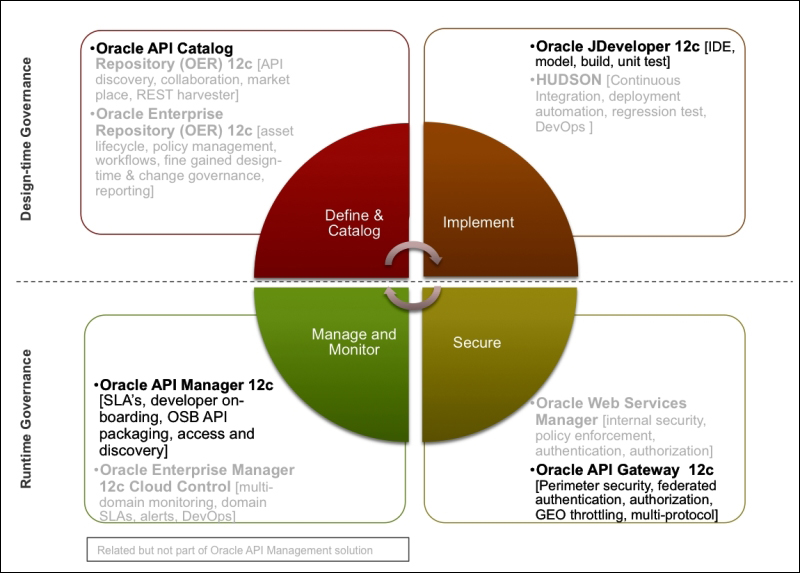 Design-time Governance

•Oracle API Catalog Repository (OER) 12c [API discovery, collaboration, market place, REST harvester]
•Oracle Enterprise Repository (OER) 12c [asset lifecycle, policy management, workflows, fine gained design-time & change governance, reporting]

•Oracle JDeveloper 12c [IDE, model, build, unit test]
•HUDSON [Continuous Integration, deployment automation, regression test, DevOps ]

Define & Catalog

Implement

Manage and Monitor

Secure

Runtime Governance

•Oracle API Manager 12c [SLA's, developer on-boarding, OSB API packaging, access and discovery]
•Oracle Enterprise Manager 12c Cloud Control [multi-domain monitoring, domain SLAs, alerts, DevOps]

•Oracle Web Services Manager [internal security, policy enforcement, authentication, authorization]
•Oracle API Gateway 12c [Perimeter security, federated authentication, authorization, GEO throttling, multi-protocol]

Related but not part of Oracle API Management solution